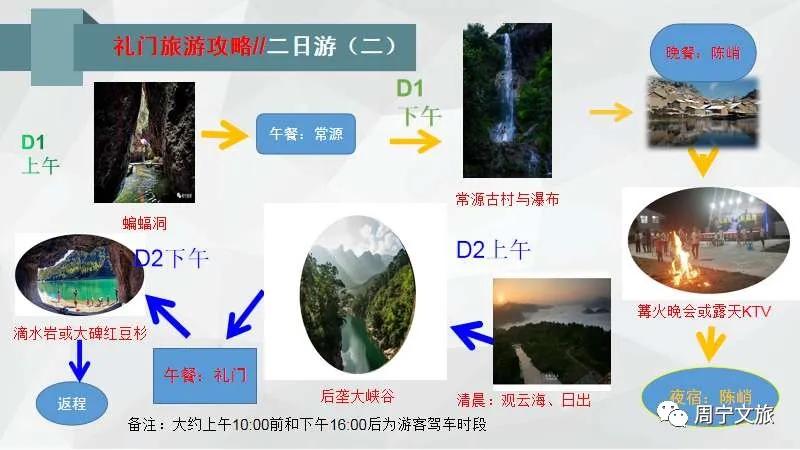 礼门旅游攻略//二日游（二）

D1
上午

蝙蝠洞

午餐：常源

D1
下午

常源古村与瀑布

晚餐：陈峭

篝火晚会或露天KTV

夜宿：陈峭

D2上午

清晨：观云海、日出

后垄大峡谷

午餐：礼门

D2下午

滴水岩或大碑红豆杉

返程

备注：大约上午10:00前和下午16:00后为游客驾车时段

周宁文旅